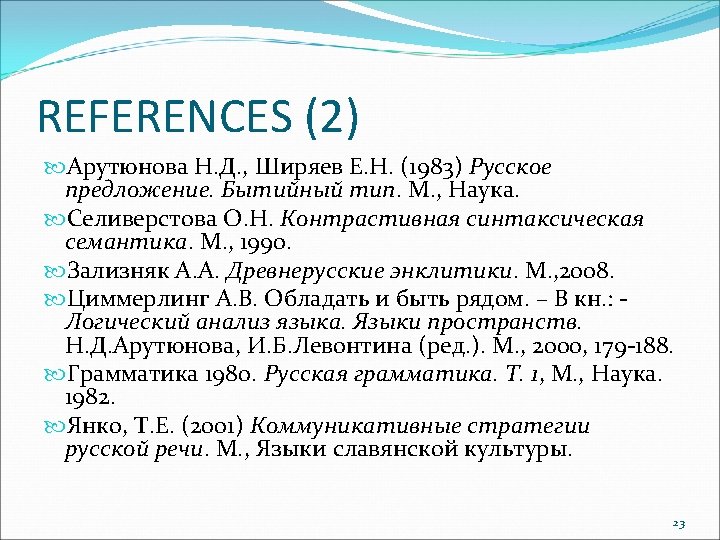 REFERENCES (2)

Арутюнова Н.Д., Ширяев Е.Н. (1983) Русское предложение. Бытийный тип. М., Наука.

Селиверстова О.Н. Контрастивная синтаксическая семантика. М., 1990.

Зализняк А.А. Древнерусские энклитики. М.,2008.

Циммерлинг А.В. Обладать и быть рядом. – В кн.: - Логический анализ языка. Языки пространств. Н.Д.Арутюнова, И.Б.Левонтина (ред.). М., 2000, 179-188.

Грамматика 1980. Русская грамматика. Т. 1, М., Наука. 1982.

Янко, Т.Е. (2001) Коммуникативные стратегии русской речи. М., Языки славянской культуры.

23